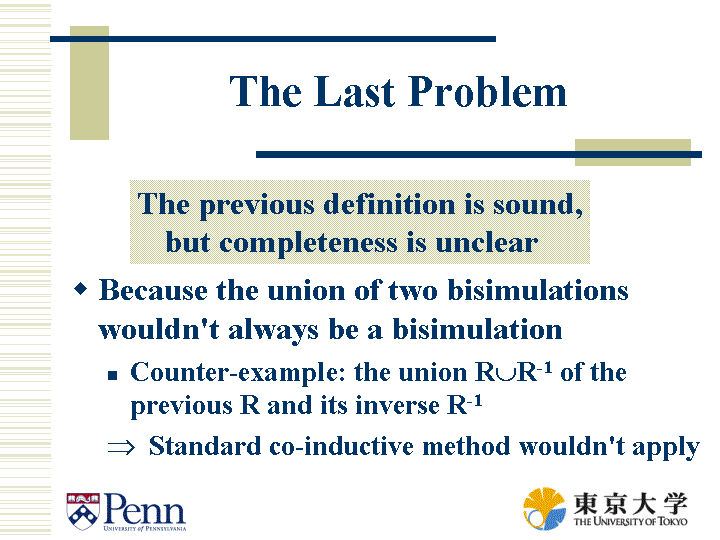 The Last Problem

The previous definition is sound, but completeness is unclear

◆ Because the union of two bisimulations wouldn't always be a bisimulation

▪ Counter-example: the union $R \cup R^{-1}$ of the previous R and its inverse $R^{-1}$

$\Rightarrow$ Standard co-inductive method wouldn't apply

Penn
UNIVERSITY of PENNSYLVANIA

東京大学
THE UNIVERSITY OF TOKYO